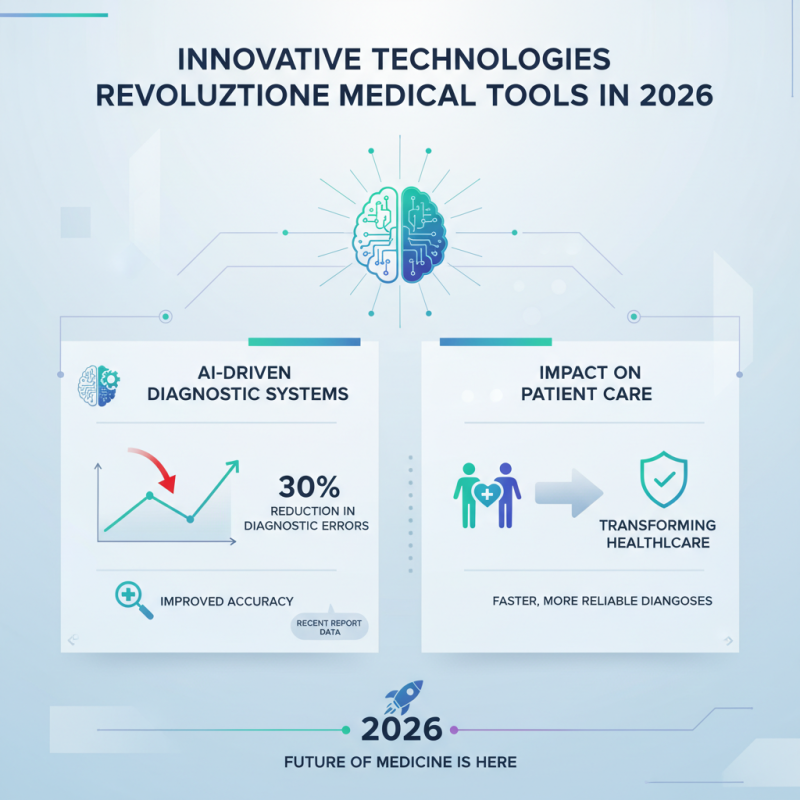 INNOVATIVE TECHNOLOGIES REVOLUZTIONE MEDICAL TOOLS IN 2026

AI-DRIVEN DIAGNOSTIC SYSTEMS

30%
REDUCTION IN DIAGNOSTIC ERRORS

IMPROVED ACCURACY

RECENT REPORT DATA

IMPACT ON PATIENT CARE

TRANSFORMING HEALTHLCARE

FASTER, MORE RELIABLE DIANGOSES

2026
FUTURE OF MEDICINE IS HERE